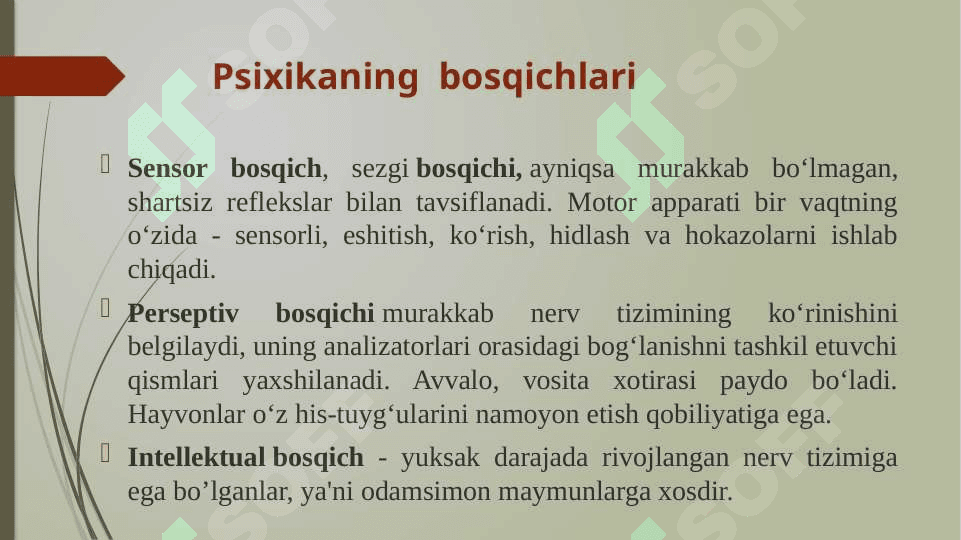 Psixikaning bosqichlari

Sensor bosqich, sezgi bosqichi, ayniqsa murakkab bo‘lmagan, shartsiz reflekslar bilan tavsiflanadi. Motor apparati bir vaqtning o‘zida - sensorli, eshitish, ko‘rish, hidlash va hokazolarni ishlab chiqadi.

Perseptiv bosqichi murakkab nerv tizimining ko‘rinishini belgilaydi, uning analizatorlari orasidagi bog‘lanishni tashkil etuvchi qismlari yaxshilanadi. Avvalo, vosita xotirasi paydo bo‘ladi. Hayvonlar o‘z his-tuyg‘ularini namoyon etish qobiliyatiga ega.

Intellektual bosqich - yuksak darajada rivojlangan nerv tizimiga ega bo’lganlar, ya'ni odamsimon maymunlarga xosdir.